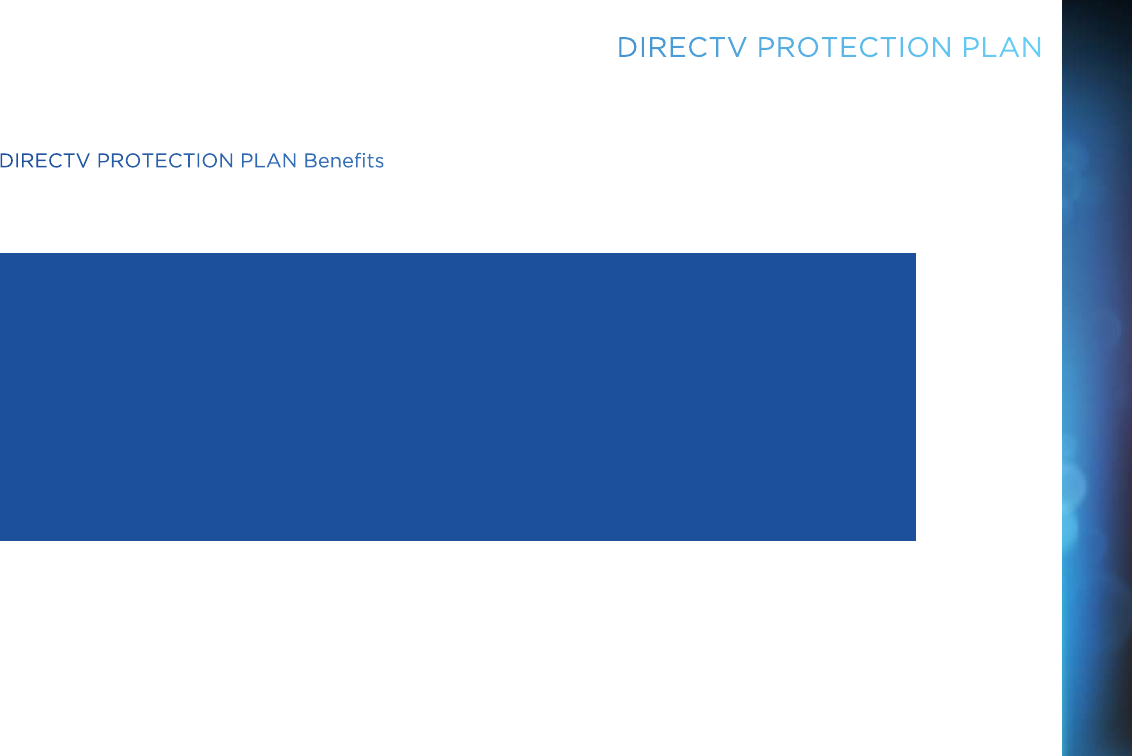 DIRECTV PROTECTION PLAN

DIRECTV PROTECTION PLAN Benefits